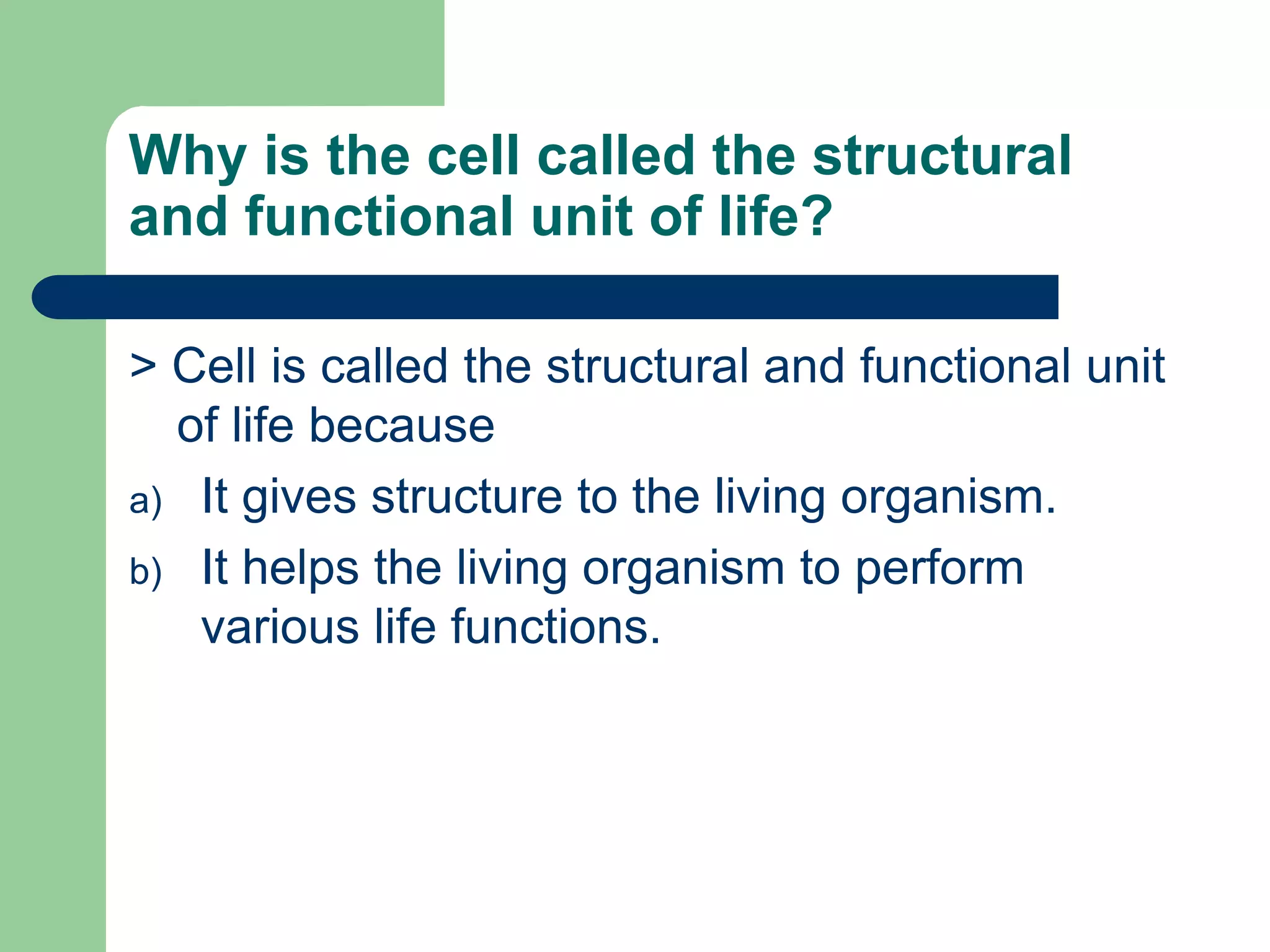 Why is the cell called the structural and functional unit of life?

> Cell is called the structural and functional unit of life because

a) It gives structure to the living organism.

b) It helps the living organism to perform various life functions.